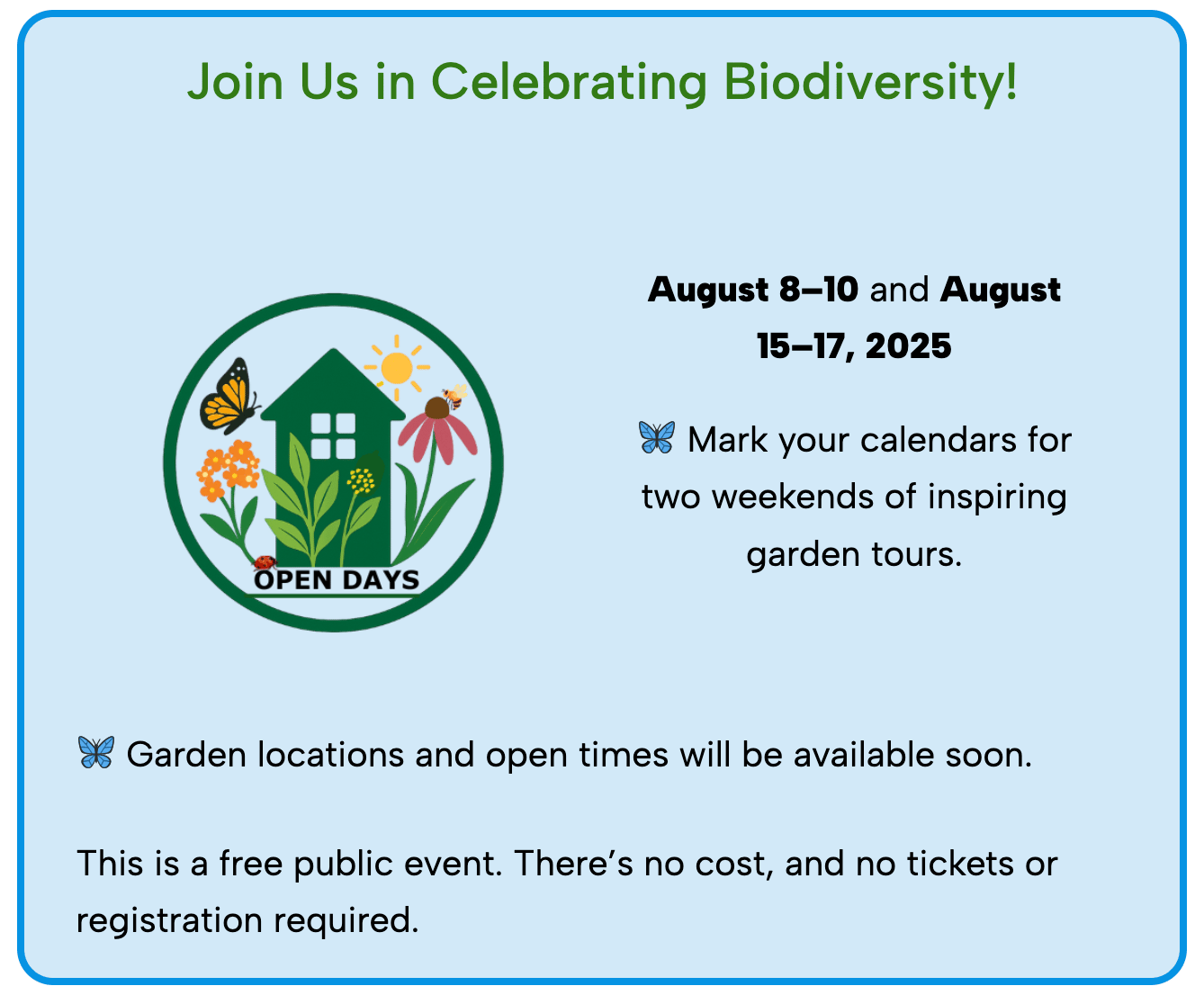 Join Us in Celebrating Biodiversity!

OPEN DAYS

August 8–10 and August 15–17, 2025

🦋 Mark your calendars for two weekends of inspiring garden tours.

🦋 Garden locations and open times will be available soon.

This is a free public event. There’s no cost, and no tickets or registration required.